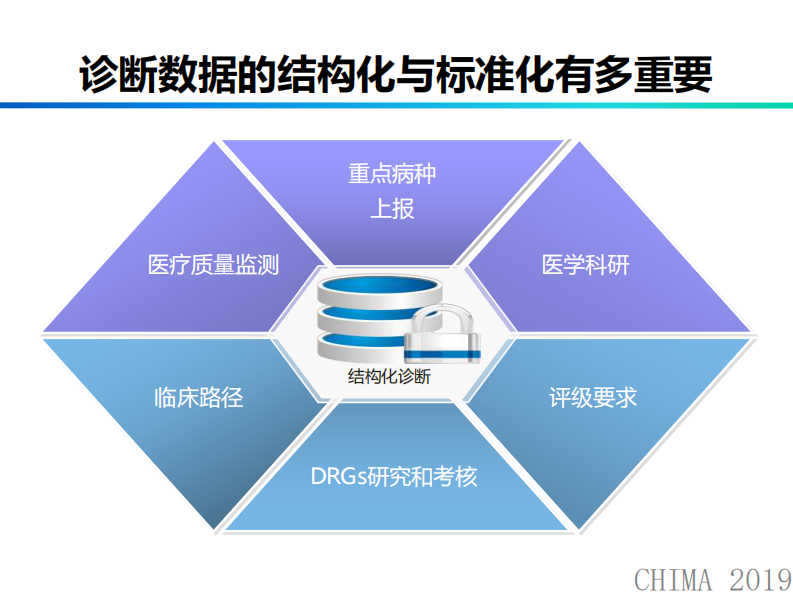 诊断数据的结构化与标准化有多重要

重点病种
上报

医疗质量监测

医学科研

结构化诊断

临床路径

评级要求

DRGs研究和考核

CHIMA 2019